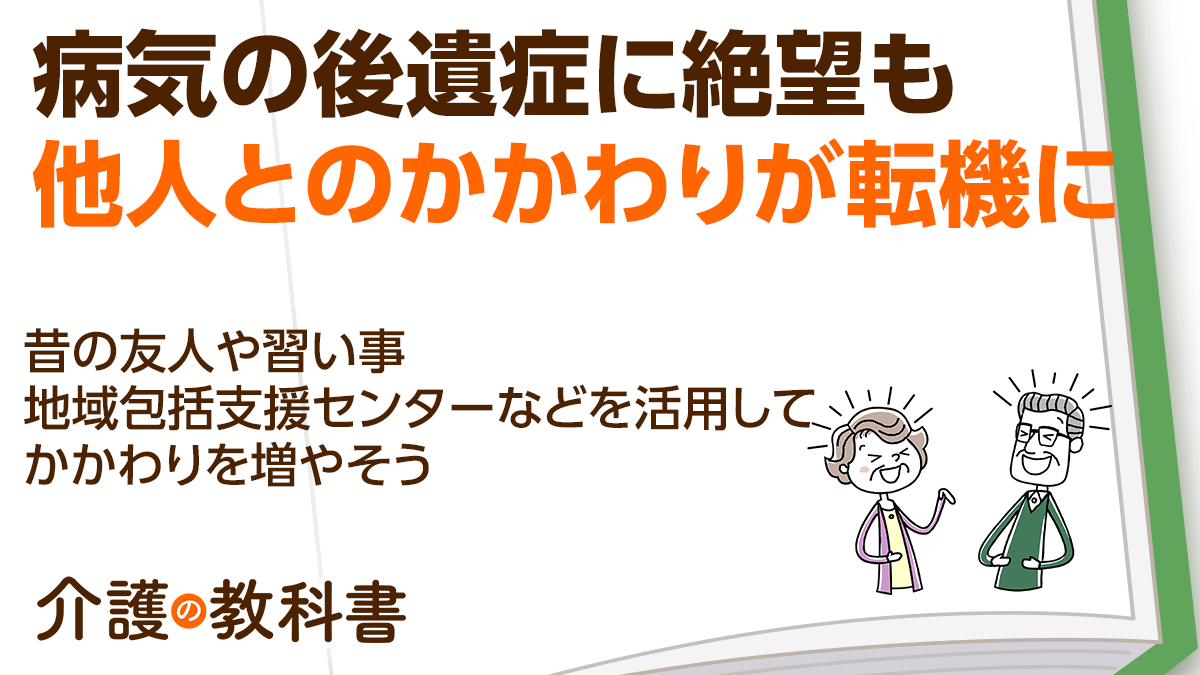 病気の後遺症に絶望も
他人とのかかわりが転機に

昔の友人や習い事
地域包括支援センターなどを活用して
かかわりを増やそう

介護の教科書